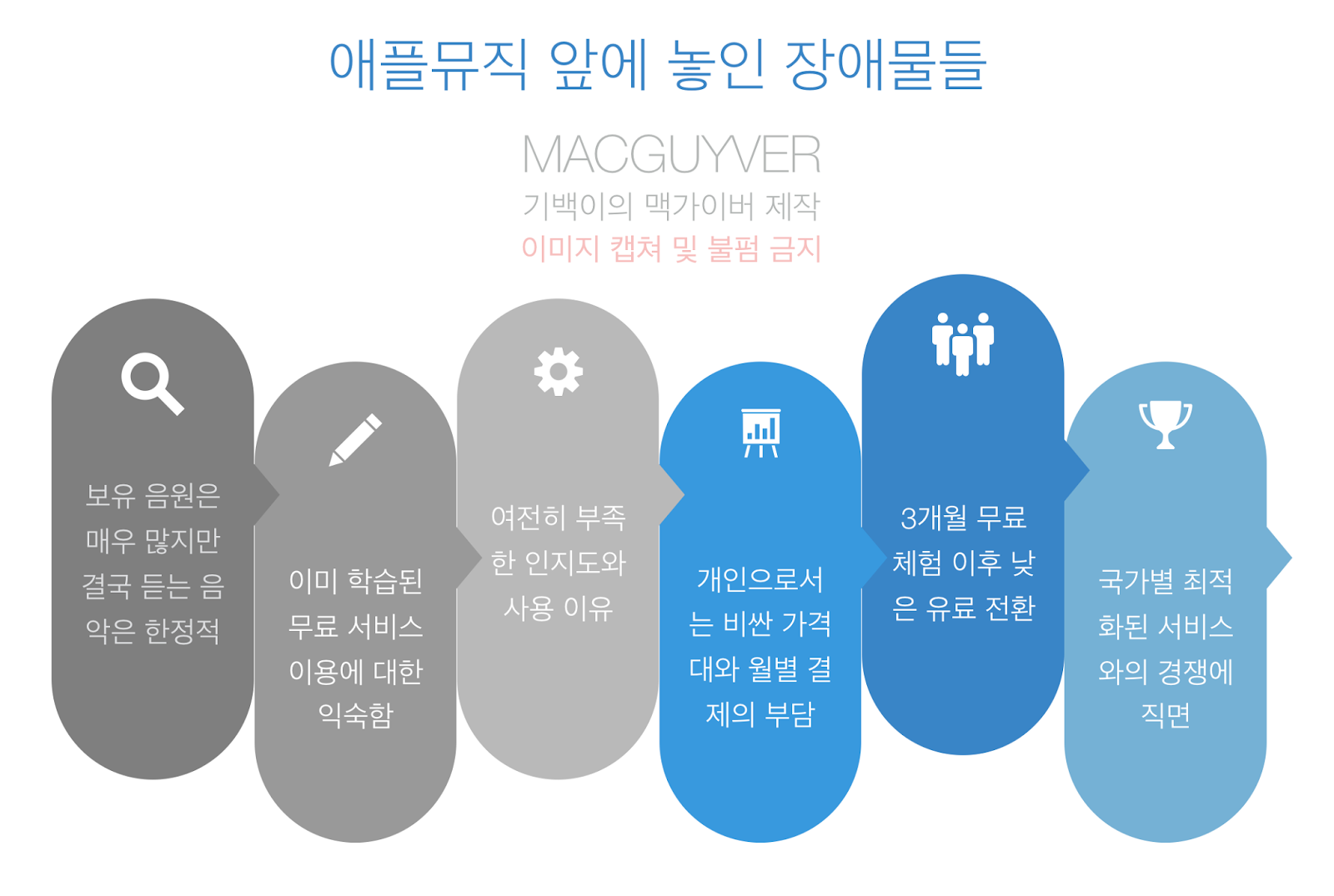 애플뮤직 앞에 놓인 장애물들

MACGUYVER
기백이의 맥가이버 제작
이미지 캡쳐 및 불펌 금지

보유 음원은 매우 많지만 결국 듣는 음악은 한정적

이미 학습된 무료 서비스 이용에 대한 익숙함

여전히 부족한 인지도와 사용 이유

개인으로서는 비싼 가격대와 월별 결제의 부담

3개월 무료 체험 이후 낮은 유료 전환

국가별 최적화된 서비스와의 경쟁에 직면